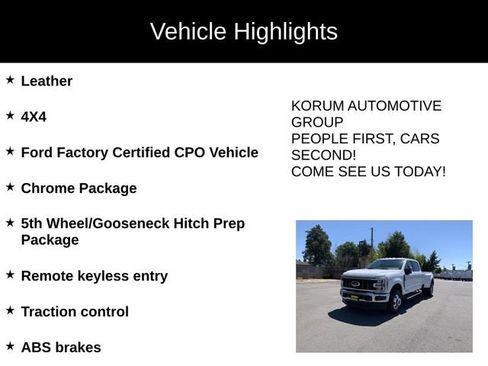 Vehicle Highlights

★ Leather

★ 4X4

★ Ford Factory Certified CPO Vehicle

★ Chrome Package

★ 5th Wheel/Gooseneck Hitch Prep Package

★ Remote keyless entry

★ Traction control

★ ABS brakes

KORUM AUTOMOTIVE GROUP
PEOPLE FIRST, CARS SECOND!
COME SEE US TODAY!